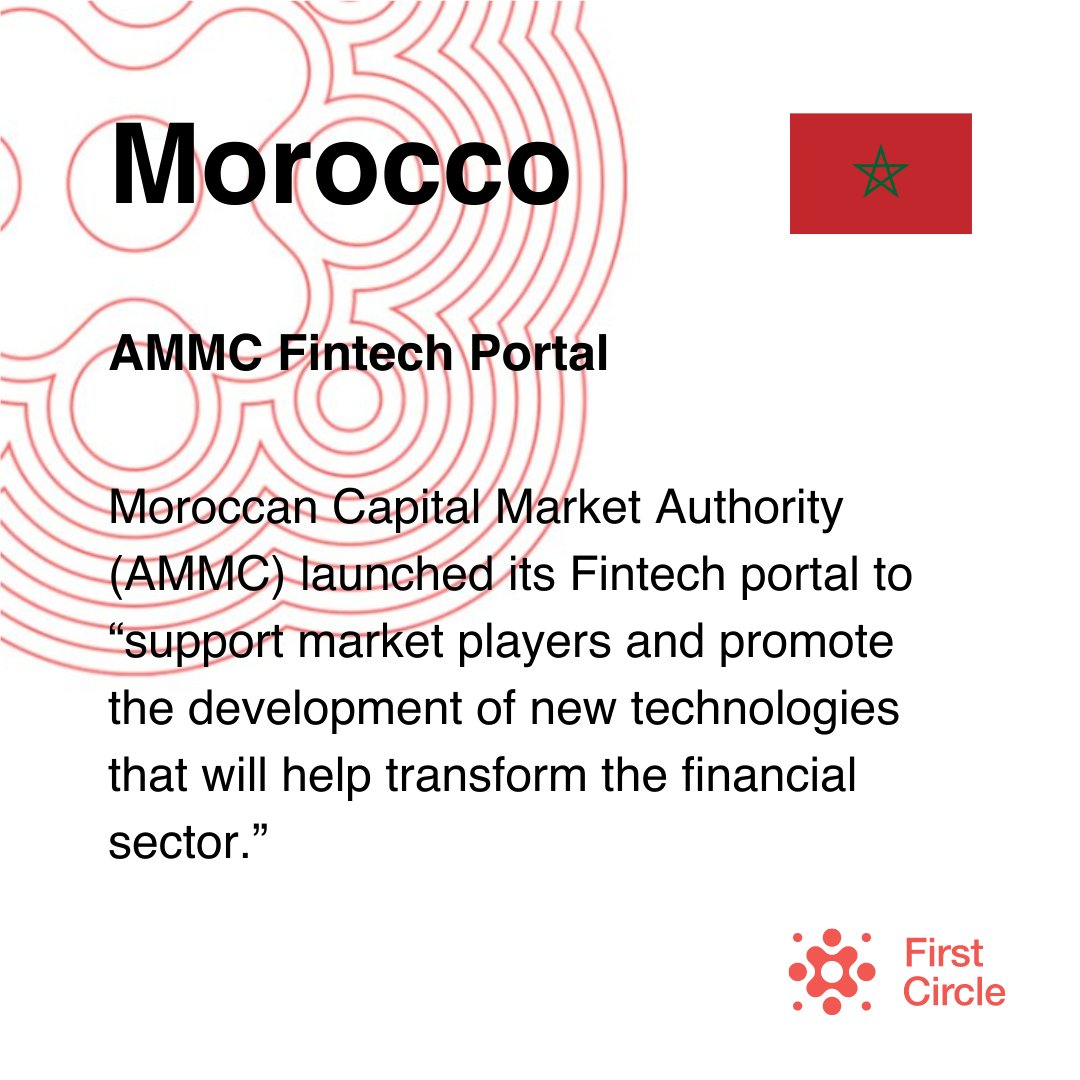 Morocco

AMMC Fintech Portal

Moroccan Capital Market Authority (AMMC) launched its Fintech portal to “support market players and promote the development of new technologies that will help transform the financial sector.”

First Circle